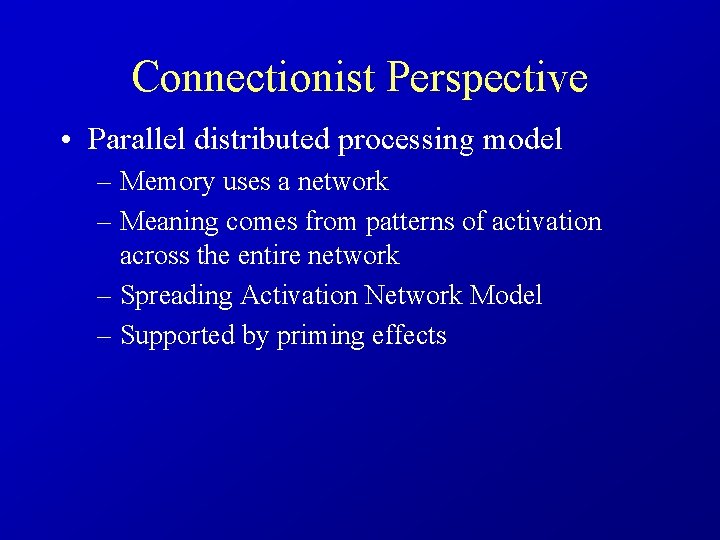 Connectionist Perspective

• Parallel distributed processing model
– Memory uses a network
– Meaning comes from patterns of activation across the entire network
– Spreading Activation Network Model
– Supported by priming effects